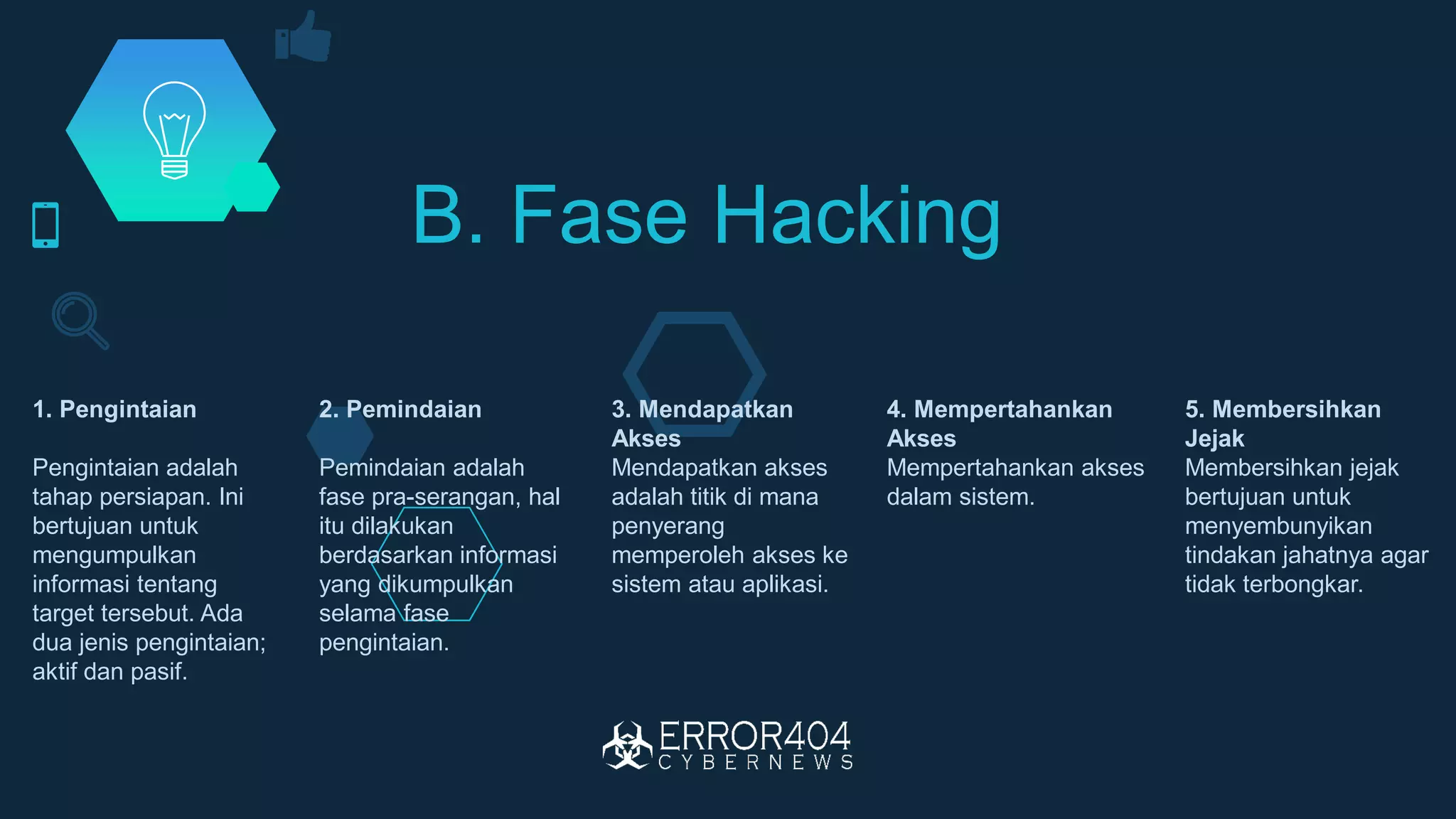 B. Fase Hacking

1. Pengintaian

Pengintaian adalah tahap persiapan. Ini bertujuan untuk mengumpulkan informasi tentang target tersebut. Ada dua jenis pengintaian; aktif dan pasif.

2. Pemindaian

Pemindaian adalah fase pra-serangan, hal itu dilakukan berdasarkan informasi yang dikumpulkan selama fase pengintaian.

3. Mendapatkan Akses

Mendapatkan akses adalah titik di mana penyerang memperoleh akses ke sistem atau aplikasi.

4. Mempertahankan Akses

Mempertahankan akses dalam sistem.

5. Membersihkan Jejak

Membersihkan jejak bertujuan untuk menyembunyikan tindakan jahatnya agar tidak terbongkar.

ERROR404
CYBERNEWS